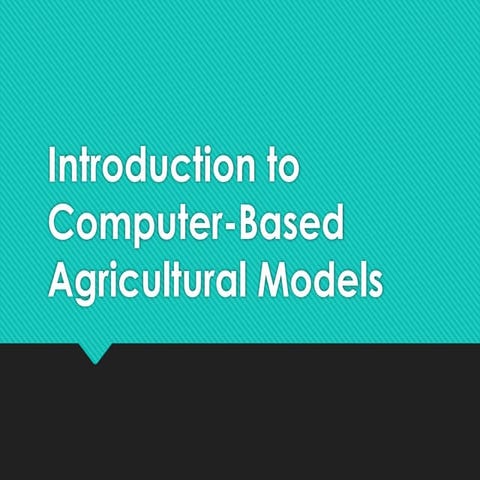 Introduction to Computer-Based Agricultural Models